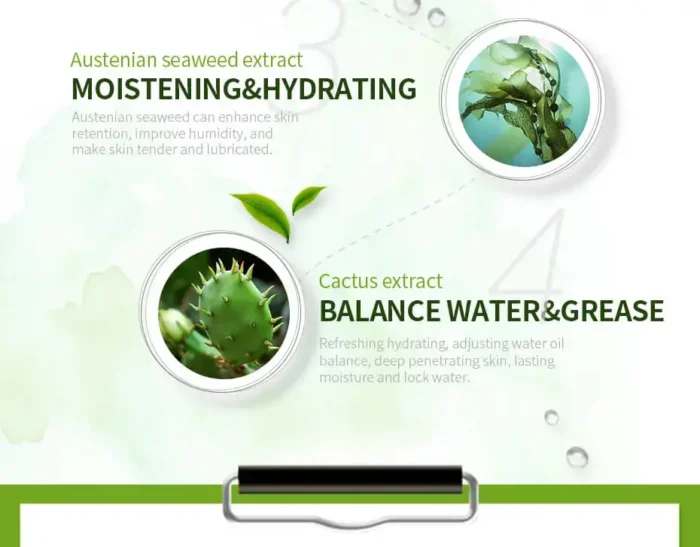 3

Austenian seaweed extract
MOISTENING&HYDRATING
Austenian seaweed can enhance skin retention, improve humidity, and make skin tender and lubricated.

4

Cactus extract
BALANCE WATER&GREASE
Refreshing hydrating, adjusting water oil balance, deep penetrating skin, lasting moisture and lock water.